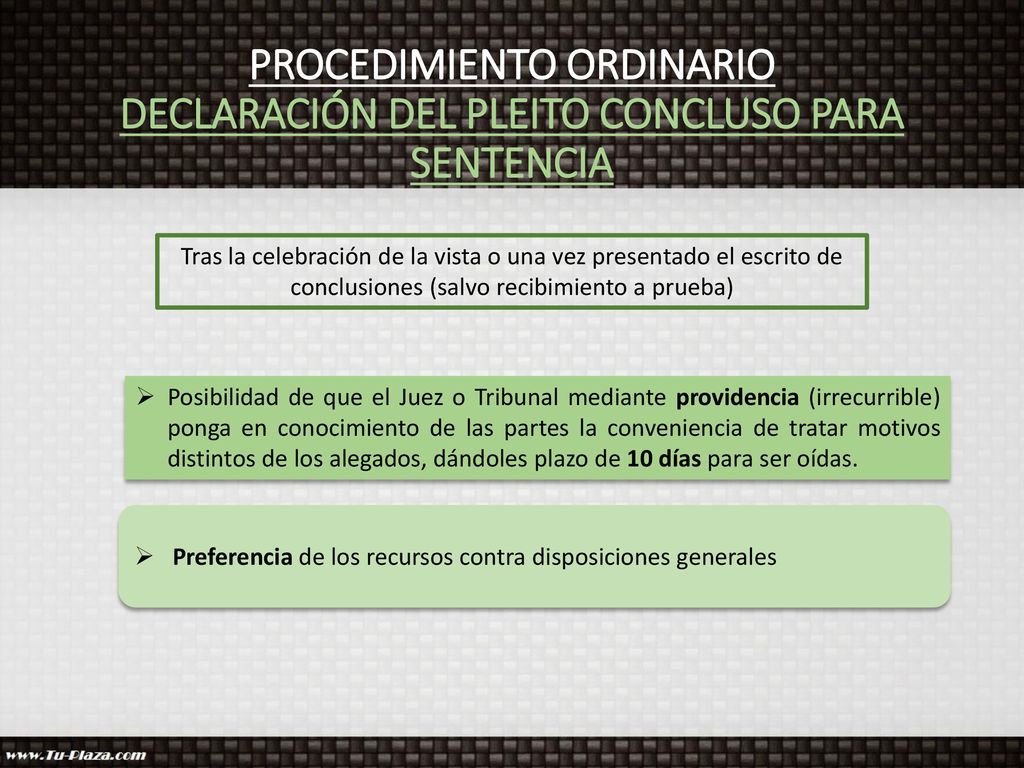 PROCEDIMIENTO ORDINARIO
DECLARACIÓN DEL PLEITO CONCLUSO PARA SENTENCIA

Tras la celebración de la vista o una vez presentado el escrito de conclusiones (salvo recibimiento a prueba)

➢ Posibilidad de que el Juez o Tribunal mediante providencia (irrecurrible) ponga en conocimiento de las partes la conveniencia de tratar motivos distintos de los alegados, dándoles plazo de 10 días para ser oídas.

➢ Preferencia de los recursos contra disposiciones generales

www.Tu-Plaza.com